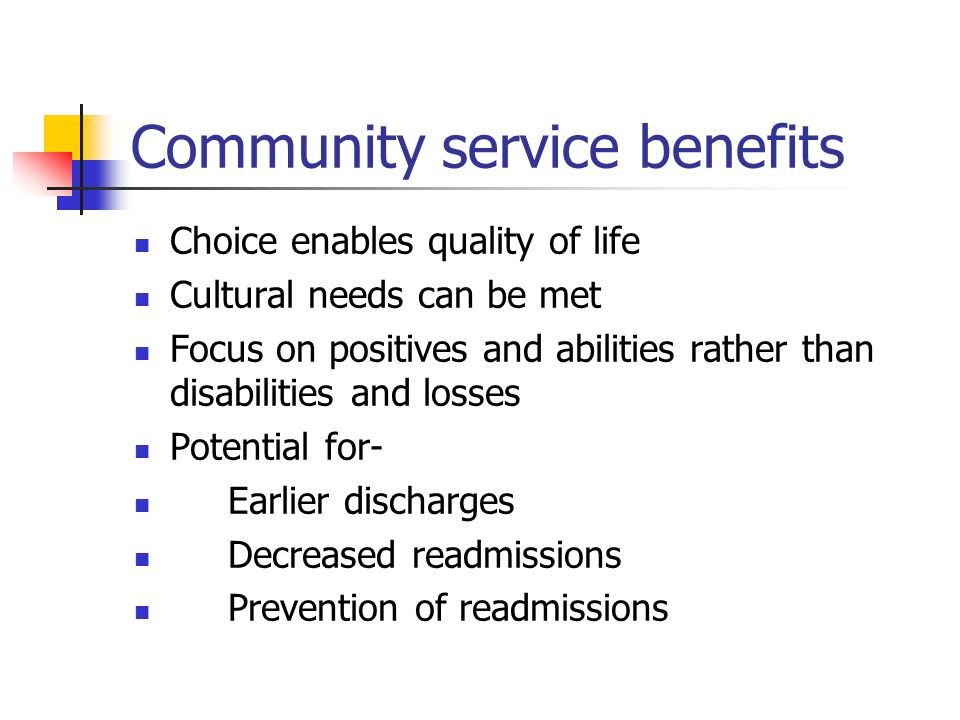 Community service benefits

- Choice enables quality of life
- Cultural needs can be met
- Focus on positives and abilities rather than disabilities and losses
- Potential for-
- Earlier discharges
- Decreased readmissions
- Prevention of readmissions